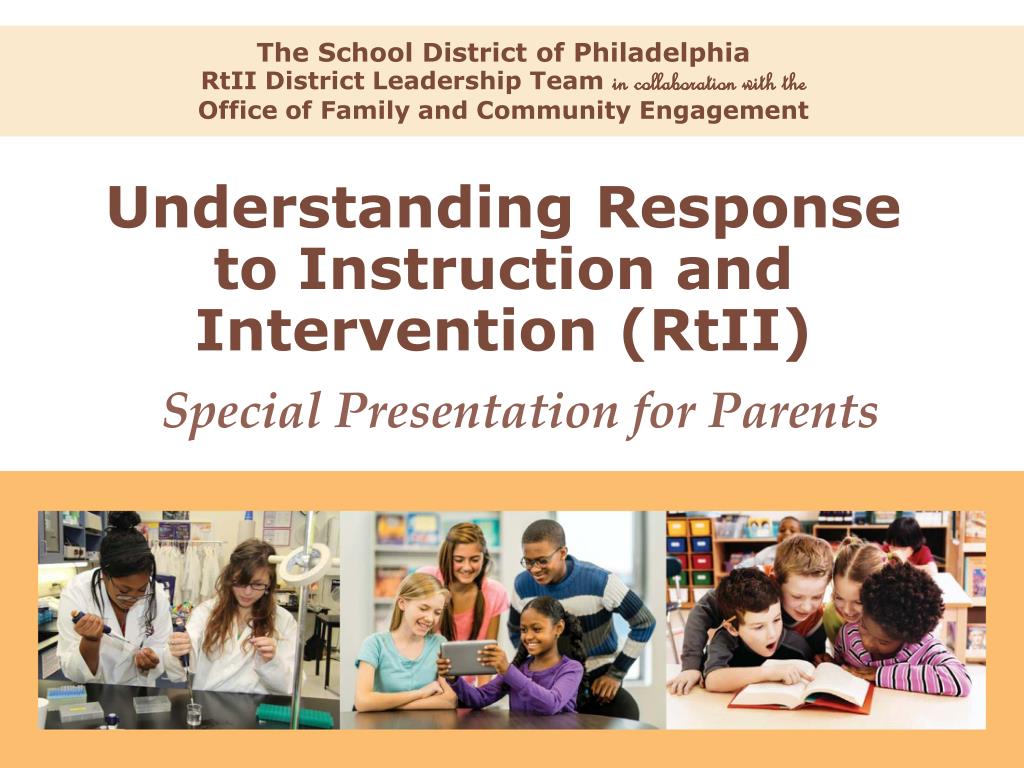 The School District of Philadelphia
RtII District Leadership Team in collaboration with the
Office of Family and Community Engagement

Understanding Response to Instruction and Intervention (RtII)

Special Presentation for Parents